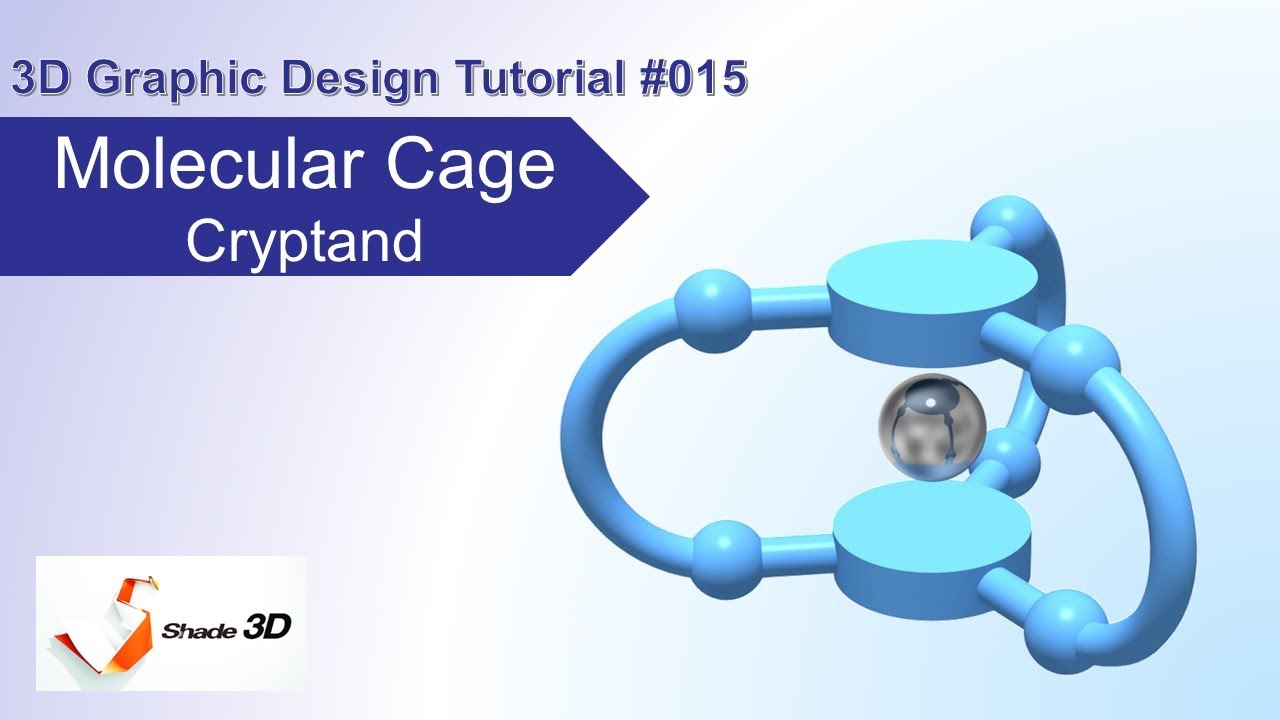 3D Graphic Design Tutorial #015

Molecular Cage
Cryptand

Shade 3D